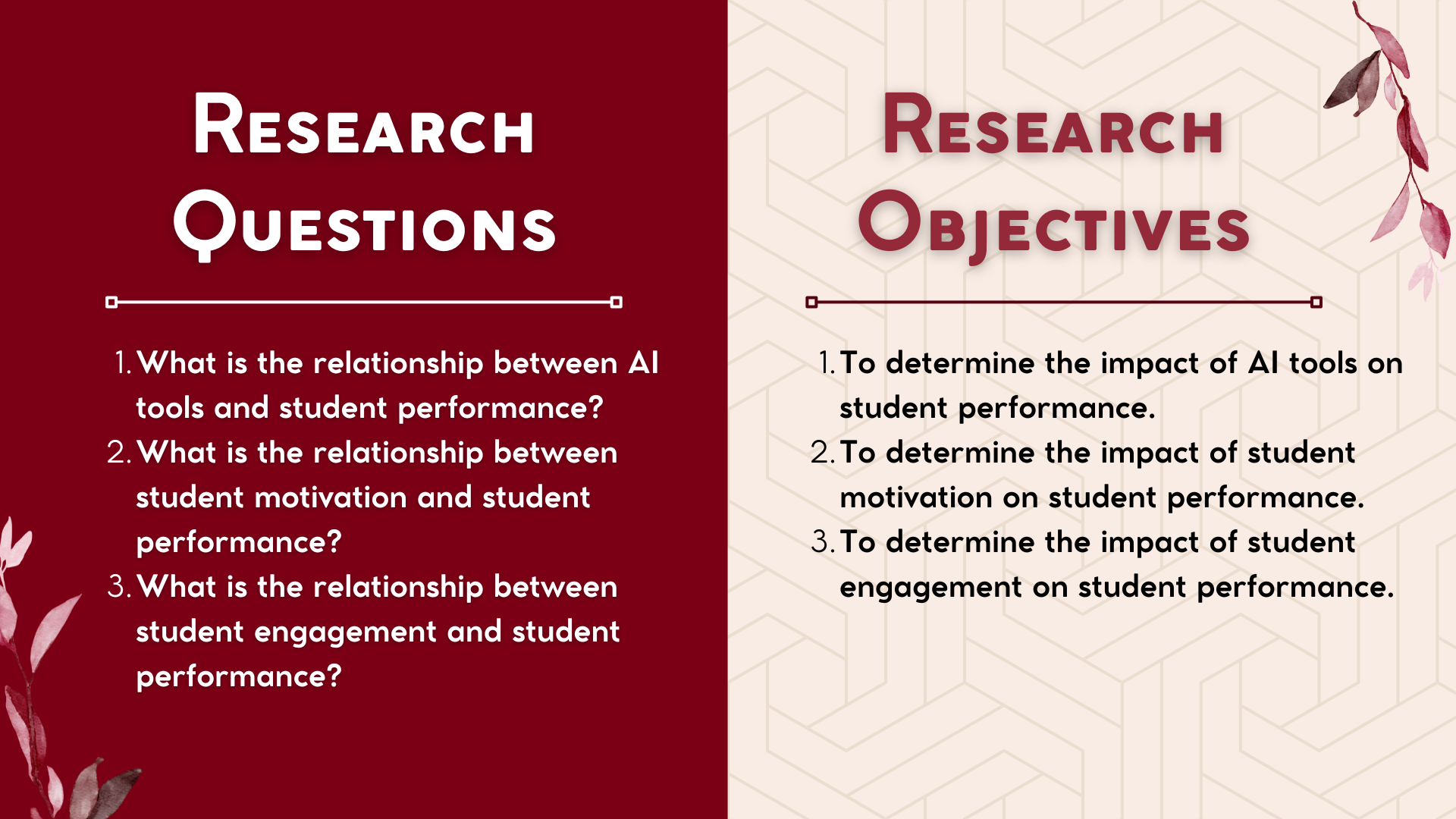 Research Questions

1. What is the relationship between AI tools and student performance?
2. What is the relationship between student motivation and student performance?
3. What is the relationship between student engagement and student performance?

Research Objectives

1. To determine the impact of AI tools on student performance.
2. To determine the impact of student motivation on student performance.
3. To determine the impact of student engagement on student performance.